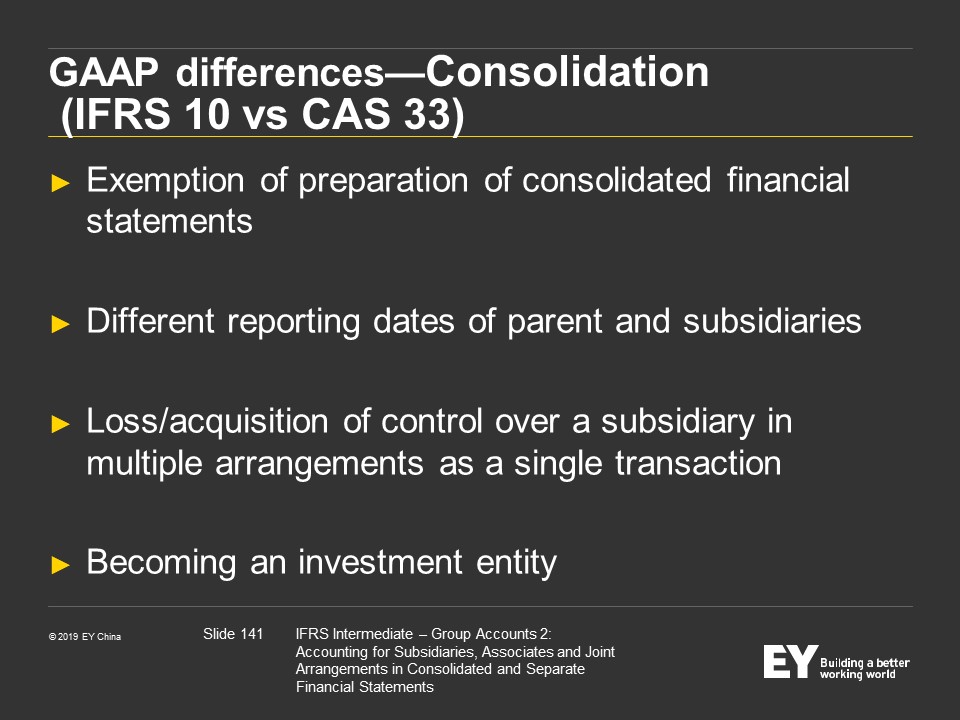 GAAP differences—Consolidation (IFRS 10 vs CAS 33)

► Exemption of preparation of consolidated financial statements

► Different reporting dates of parent and subsidiaries

► Loss/acquisition of control over a subsidiary in multiple arrangements as a single transaction

► Becoming an investment entity

© 2019 EY China

Slide 141

IFRS Intermediate – Group Accounts 2: Accounting for Subsidiaries, Associates and Joint Arrangements in Consolidated and Separate Financial Statements

EY Building a better working world